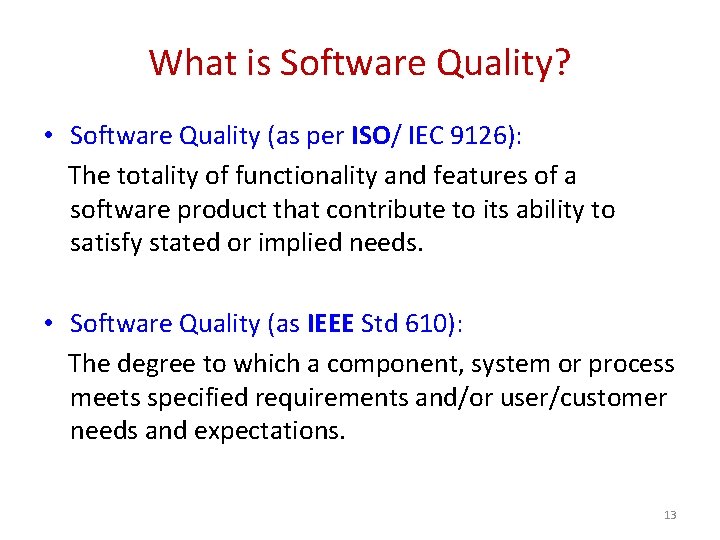 What is Software Quality?

• Software Quality (as per ISO/ IEC 9126):

The totality of functionality and features of a software product that contribute to its ability to satisfy stated or implied needs.

• Software Quality (as IEEE Std 610):

The degree to which a component, system or process meets specified requirements and/or user/customer needs and expectations.

13